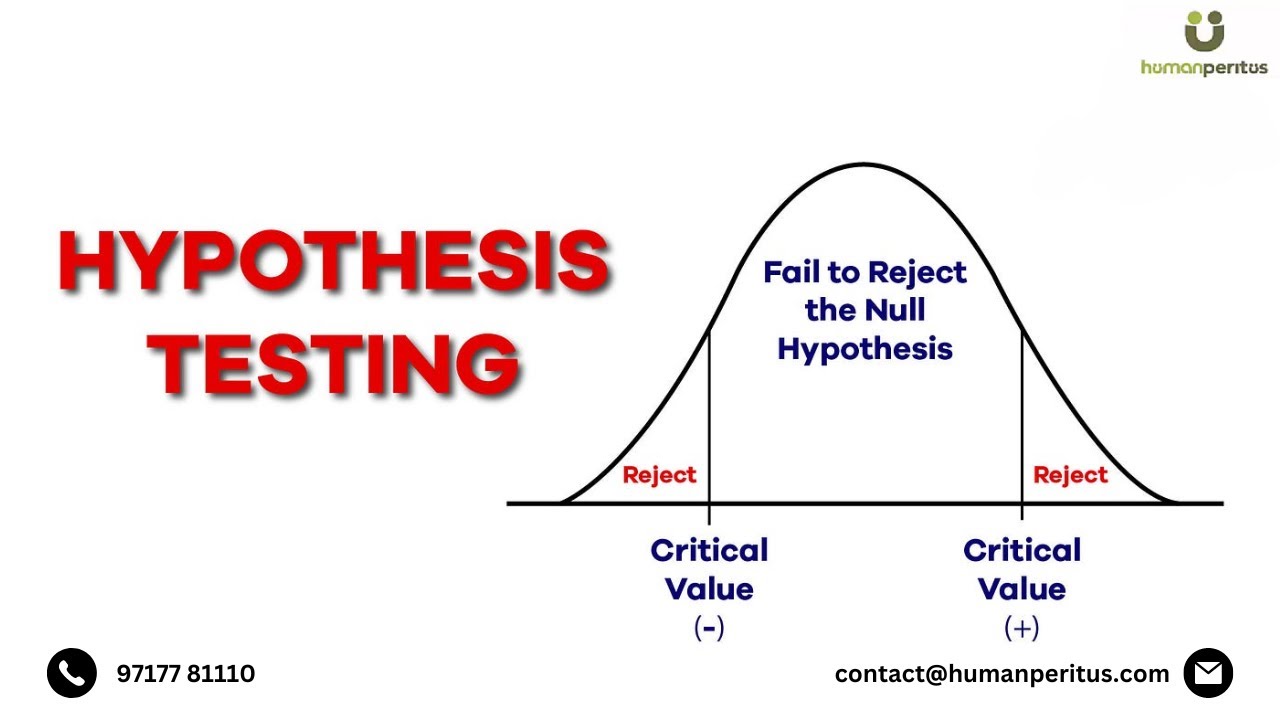 humanperitus

HYPOTHESIS TESTING

Fail to Reject the Null Hypothesis

Reject

Reject

Critical Value (-)

Critical Value (+)

97177 81110

contact@humanperitus.com